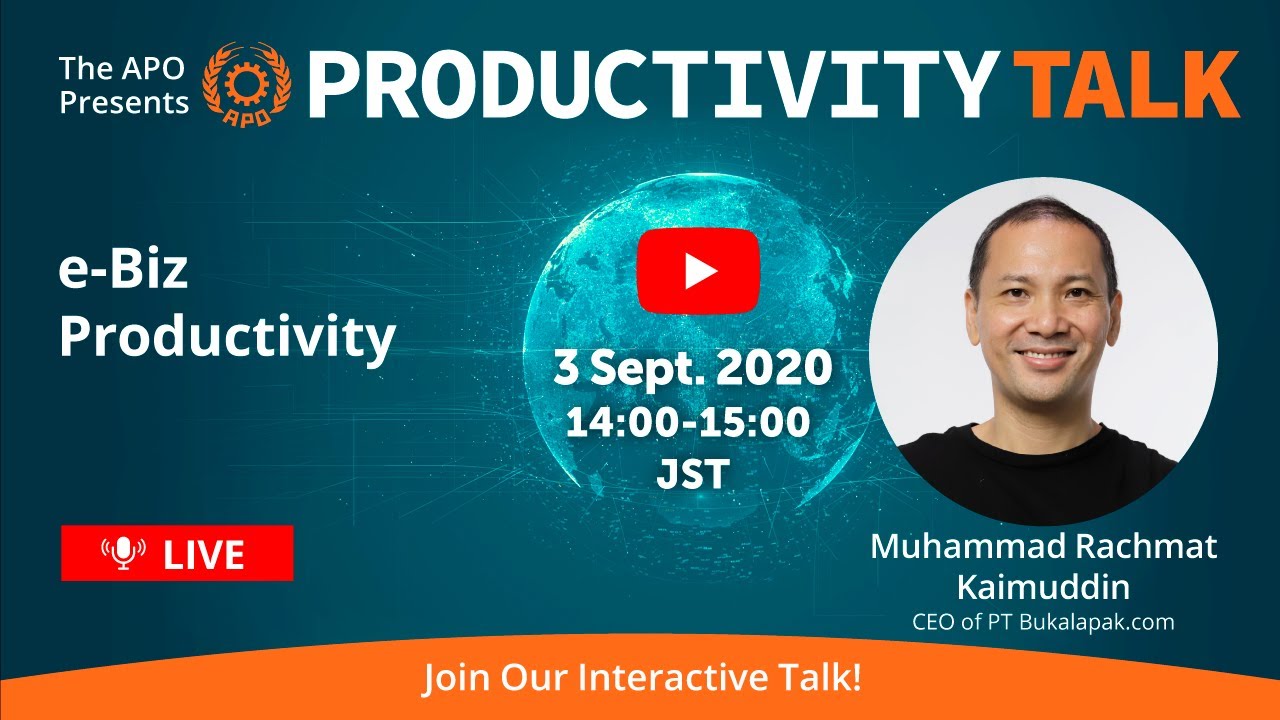 The APO Presents APO PRODUCTIVITY TALK

e-Biz Productivity

3 Sept. 2020
14:00-15:00
JST

LIVE

Muhammad Rachmat Kaimuddin
CEO of PT Bukalapak.com

Join Our Interactive Talk!